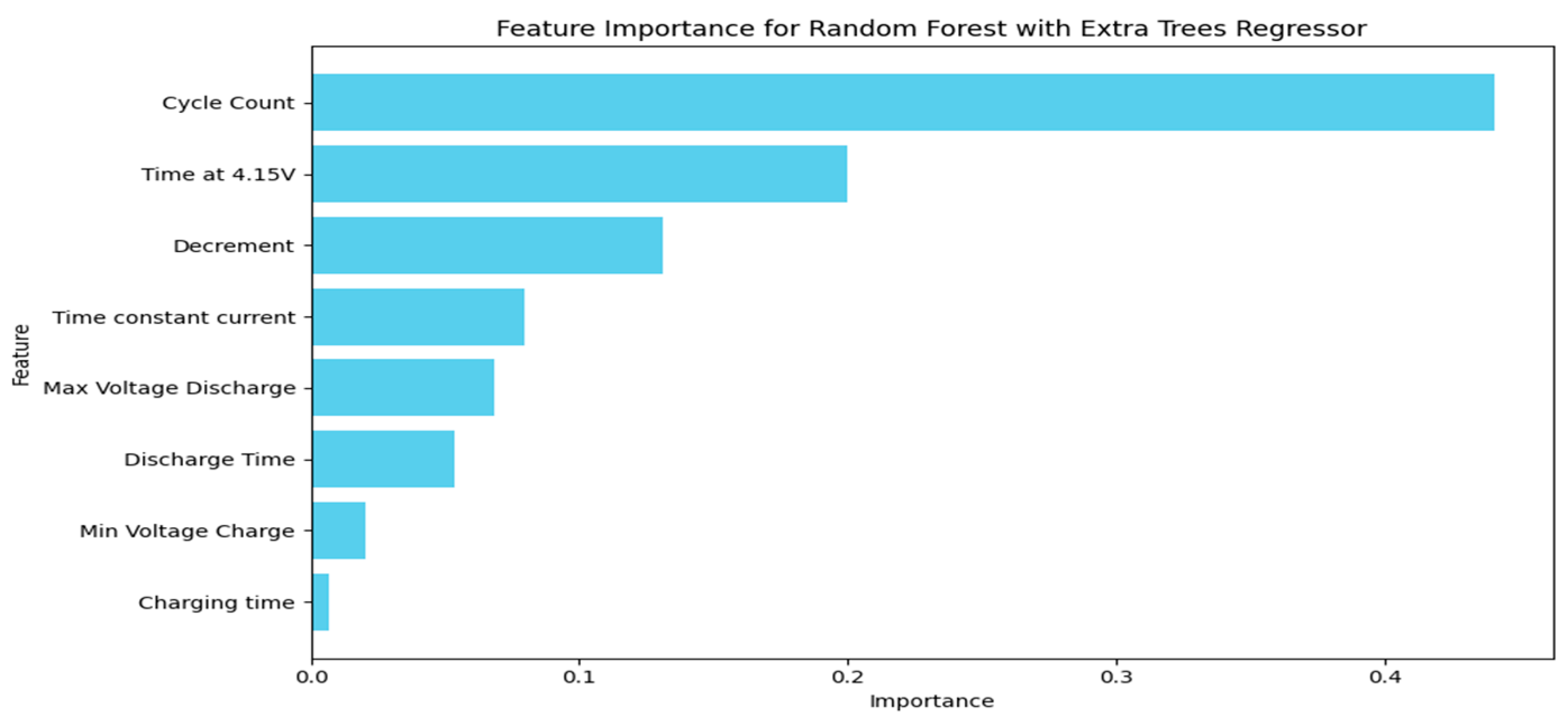 Feature Importance for Random Forest with Extra Trees Regressor

Feature

Cycle Count
Time at 4.15V
Decrement
Time constant current
Max Voltage Discharge
Discharge Time
Min Voltage Charge
Charging time

0.0
0.1
0.2
0.3
0.4

Importance